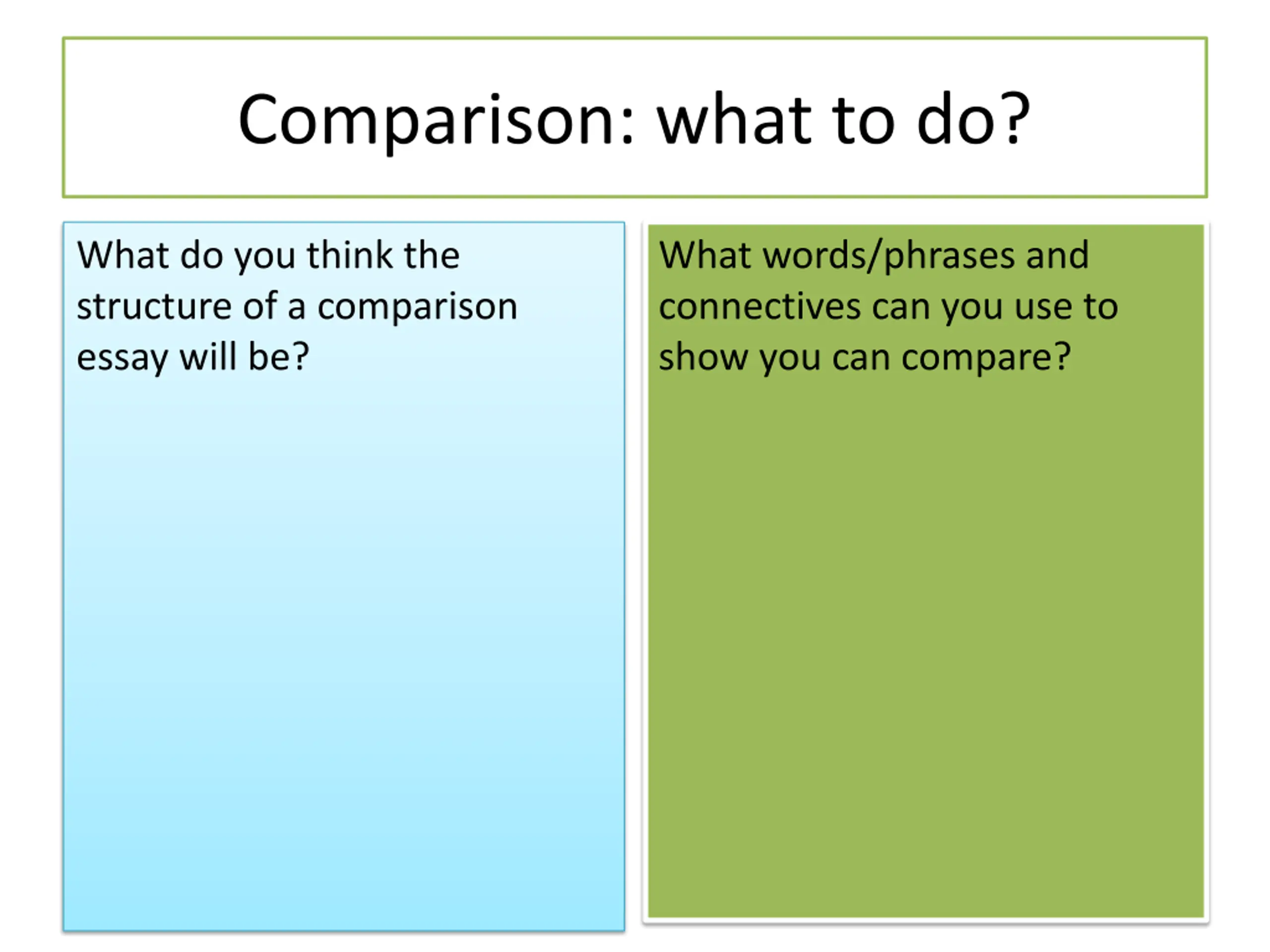 Comparison: what to do?

What do you think the structure of a comparison essay will be?

What words/phrases and connectives can you use to show you can compare?